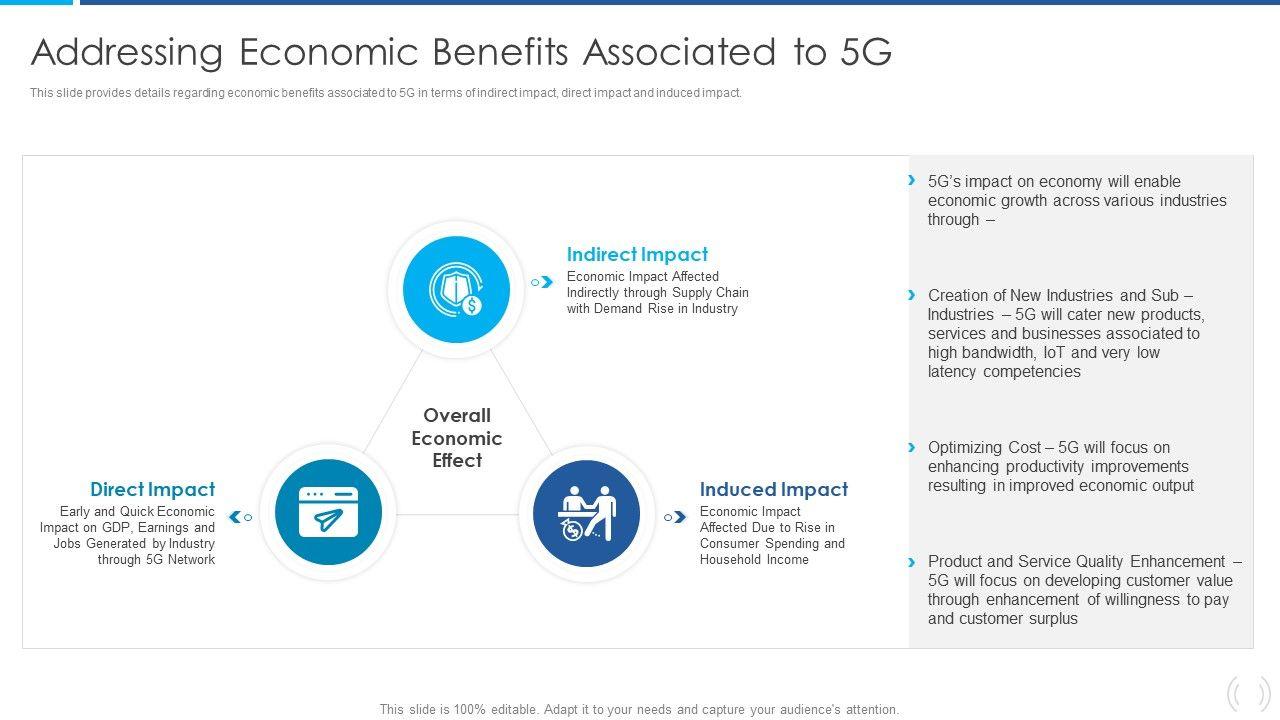 Addressing Economic Benefits Associated to 5G

This slide provides details regarding economic benefits associated to 5G in terms of indirect impact, direct impact and induced impact.

Indirect Impact
Economic Impact Affected Indirectly through Supply Chain with Demand Rise in Industry

Overall Economic Effect

Direct Impact
Early and Quick Economic Impact on GDP, Earnings and Jobs Generated by Industry through 5G Network

Induced Impact
Economic Impact Affected Due to Rise in Consumer Spending and Household Income

5G's impact on economy will enable economic growth across various industries through –

Creation of New Industries and Sub – Industries – 5G will cater new products, services and businesses associated to high bandwidth, IoT and very low latency competencies

Optimizing Cost – 5G will focus on enhancing productivity improvements resulting in improved economic output

Product and Service Quality Enhancement – 5G will focus on developing customer value through enhancement of willingness to pay and customer surplus

This slide is 100% editable. Adapt it to your needs and capture your audience's attention.